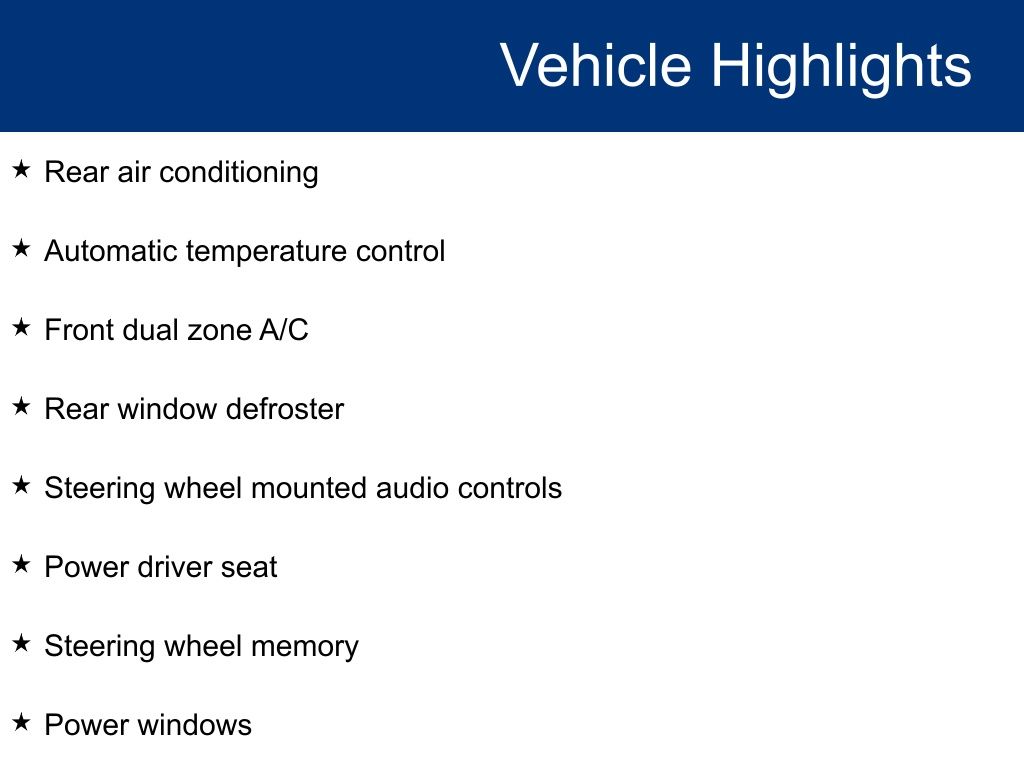 Vehicle Highlights

★ Rear air conditioning

★ Automatic temperature control

★ Front dual zone A/C

★ Rear window defroster

★ Steering wheel mounted audio controls

★ Power driver seat

★ Steering wheel memory

★ Power windows